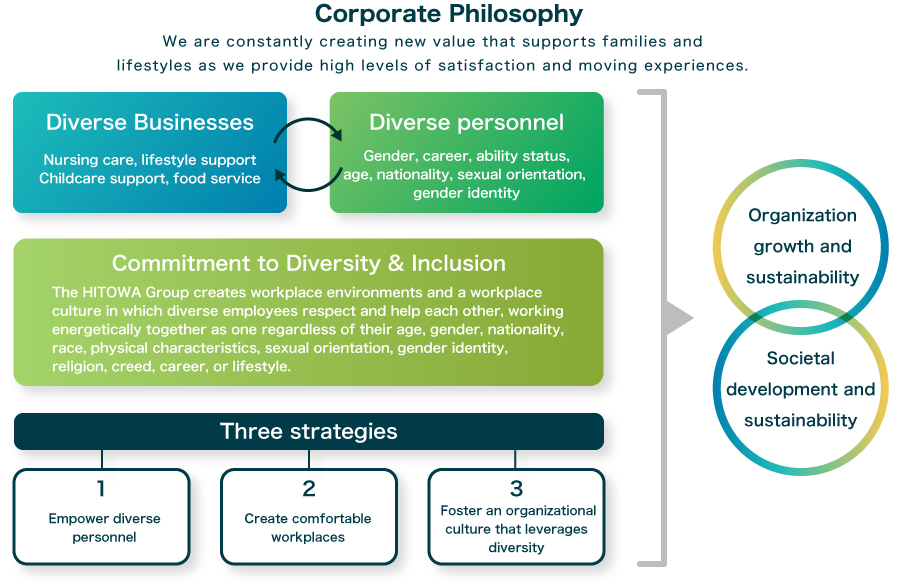 Corporate Philosophy

We are constantly creating new value that supports families and lifestyles as we provide high levels of satisfaction and moving experiences.

Diverse Businesses

Nursing care, lifestyle support
Childcare support, food service

Diverse personnel

Gender, career, ability status, age, nationality, sexual orientation, gender identity

Commitment to Diversity & Inclusion

The HITOWA Group creates workplace environments and a workplace culture in which diverse employees respect and help each other, working energetically together as one regardless of their age, gender, nationality, race, physical characteristics, sexual orientation, gender identity, religion, creed, career, or lifestyle.

Three strategies

1
Empower diverse personnel

2
Create comfortable workplaces

3
Foster an organizational culture that leverages diversity

Organization growth and sustainability

Societal development and sustainability